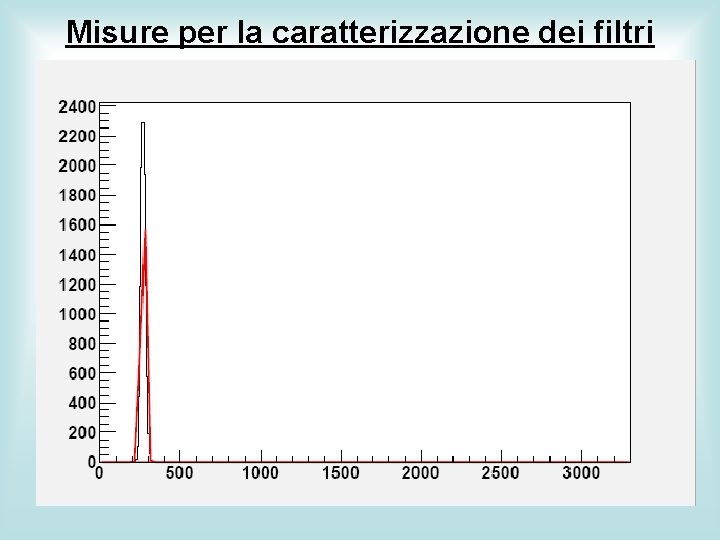 Misure per la caratterizzazione dei filtri

2400
2200
2000
1800
1600
1400
1200
1000
800
600
400
200
0

0
500
1000
1500
2000
2500
3000